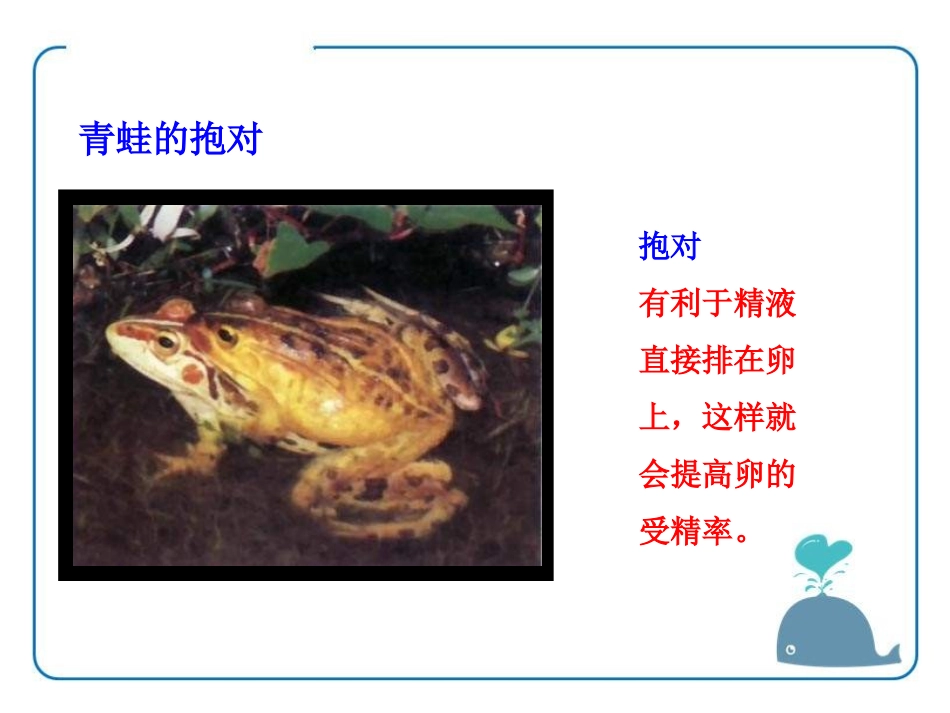 青蛙的抱对

抱对

有利于精液直接排在卵上，这样就会提高卵的受精率。